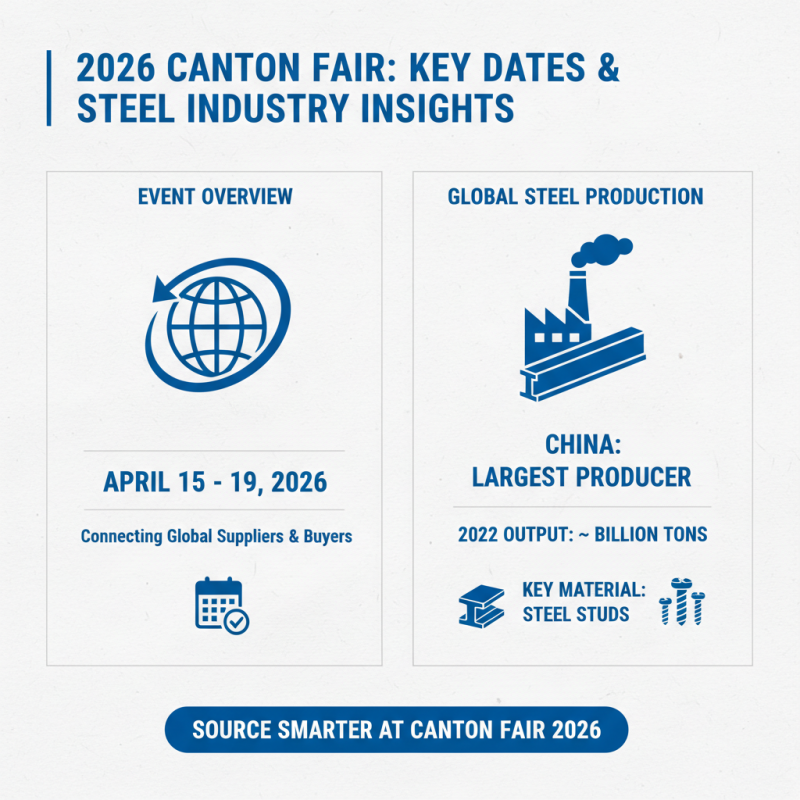 2026 CANTON FAIR: KEY DATES & STEEL INDUSTRY INSIGHTS

EVENT OVERVIEW

APRIL 15 - 19, 2026

Connecting Global Suppliers & Buyers

GLOBAL STEEL PRODUCTION

CHINA: LARGEST PRODUCER

2022 OUTPUT: ~ BILLION TONS

KEY MATERIAL: STEEL STUDS

SOURCE SMARTER AT CANTON FAIR 2026